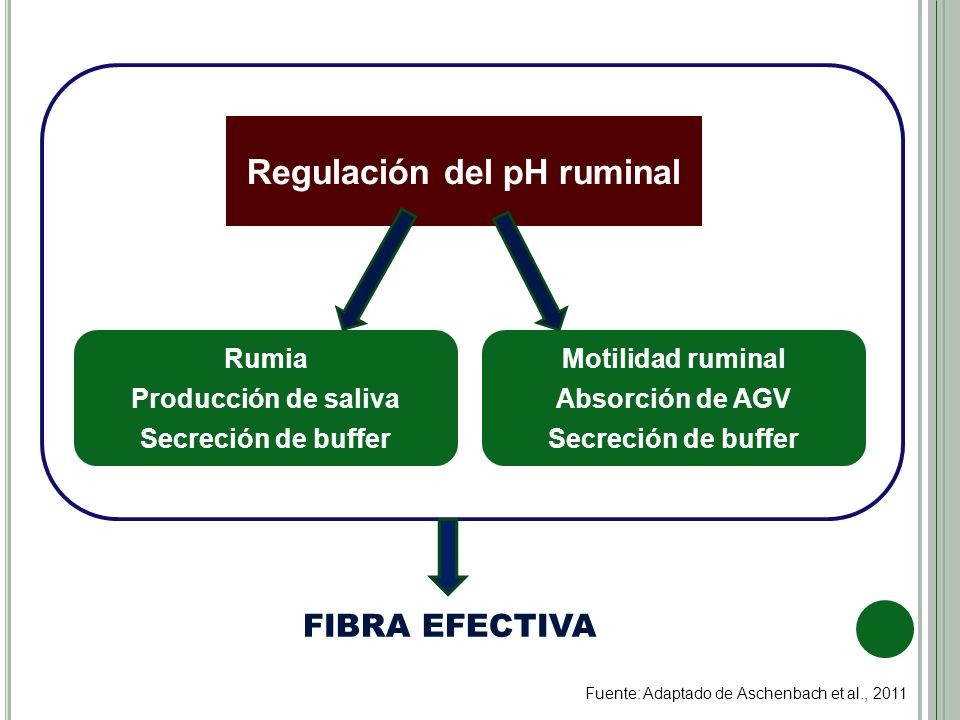 Regulación del pH ruminal

Rumia
Producción de saliva
Secreción de buffer

Motilidad ruminal
Absorción de AGV
Secreción de buffer

FIBRA EFECTIVA

Fuente: Adaptado de Aschenbach et al., 2011